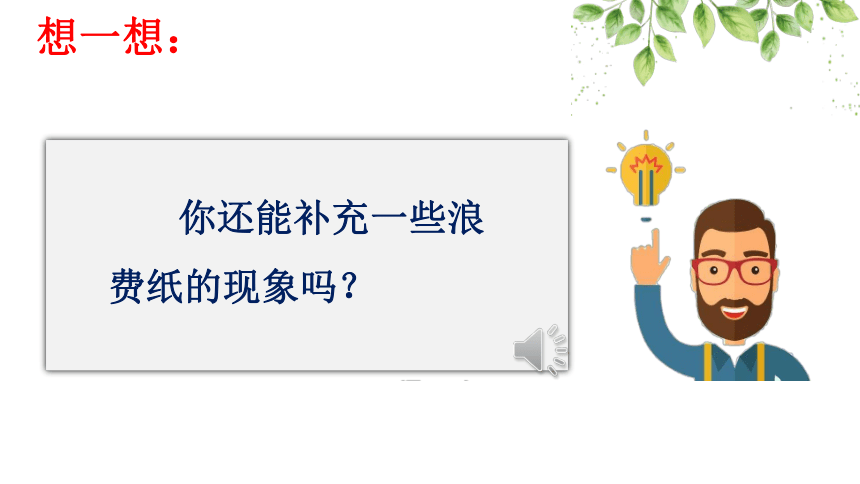 想一想：

你还能补充一些浪费纸的现象吗？